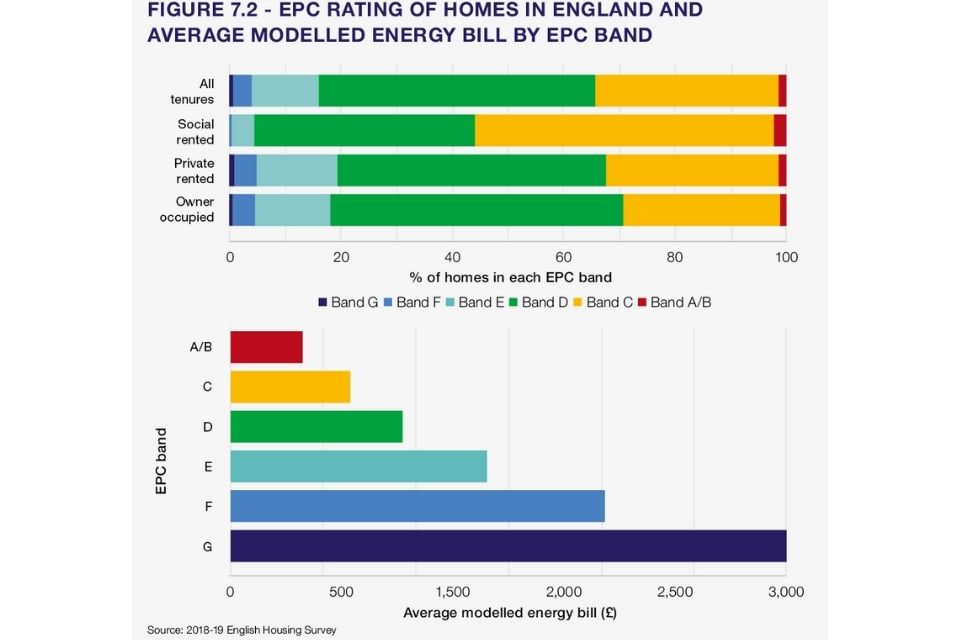 FIGURE 7.2 - EPC RATING OF HOMES IN ENGLAND AND AVERAGE MODELLED ENERGY BILL BY EPC BAND

All tenures
Social rented
Private rented
Owner occupied

0
20
40
60
80
100

% of homes in each EPC band

Band G Band F Band E Band D Band C Band A/B

EPC band

A/B
C
D
E
F
G

0
500
1,500
2,000
2,500
3,000

Average modelled energy bill (£)

Source: 2018-19 English Housing Survey